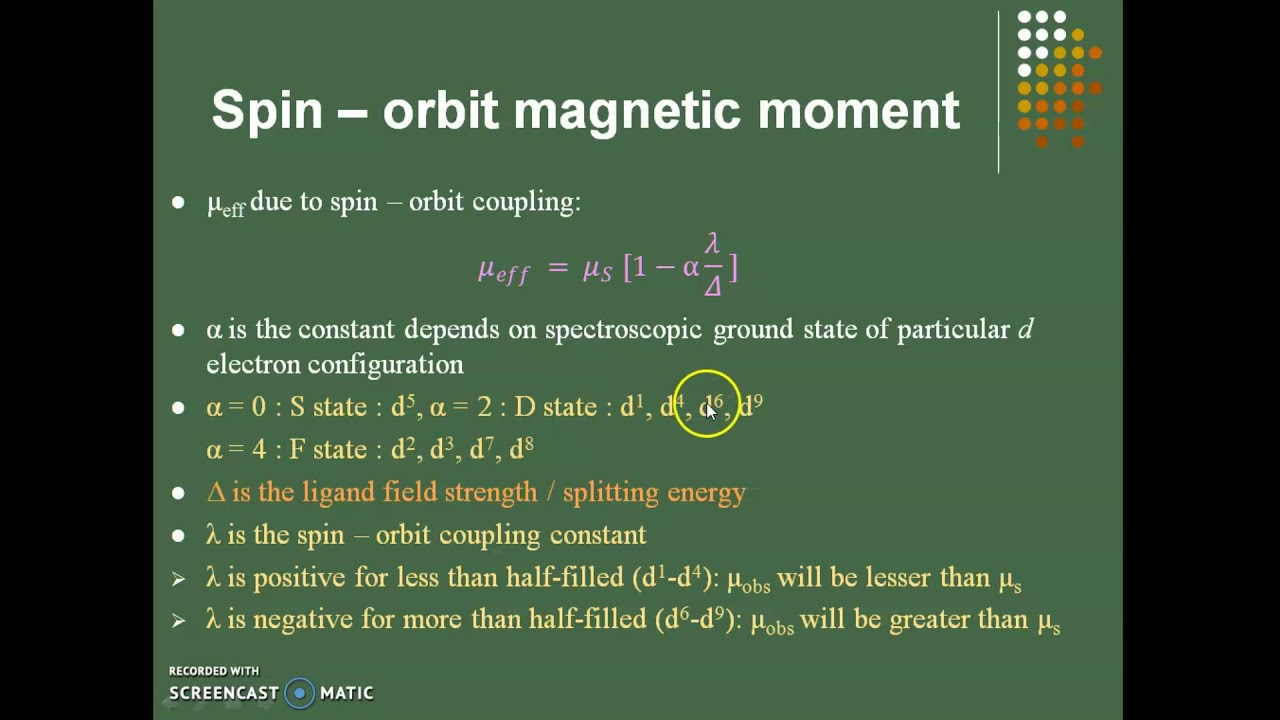 Spin – orbit magnetic moment

● $\mu_{eff}$ due to spin – orbit coupling:

$\mu_{eff} = \mu_S [1 - \alpha\frac{\lambda}{\Delta}]$

● α is the constant depends on spectroscopic ground state of particular *d* electron configuration

● α = 0 : S state : $d^5$, α = 2 : D state : $d^1$, $d^4$, $d^6$, $d^9$
α = 4 : F state : $d^2$, $d^3$, $d^7$, $d^8$

● Δ is the ligand field strength / splitting energy

● λ is the spin – orbit coupling constant

➢ λ is positive for less than half-filled ($d^1$-$d^4$): $\mu_{obs}$ will be lesser than $\mu_s$

➢ λ is negative for more than half-filled ($d^6$-$d^9$): $\mu_{obs}$ will be greater than $\mu_s$

RECORDED WITH
SCREENCAST MATIC